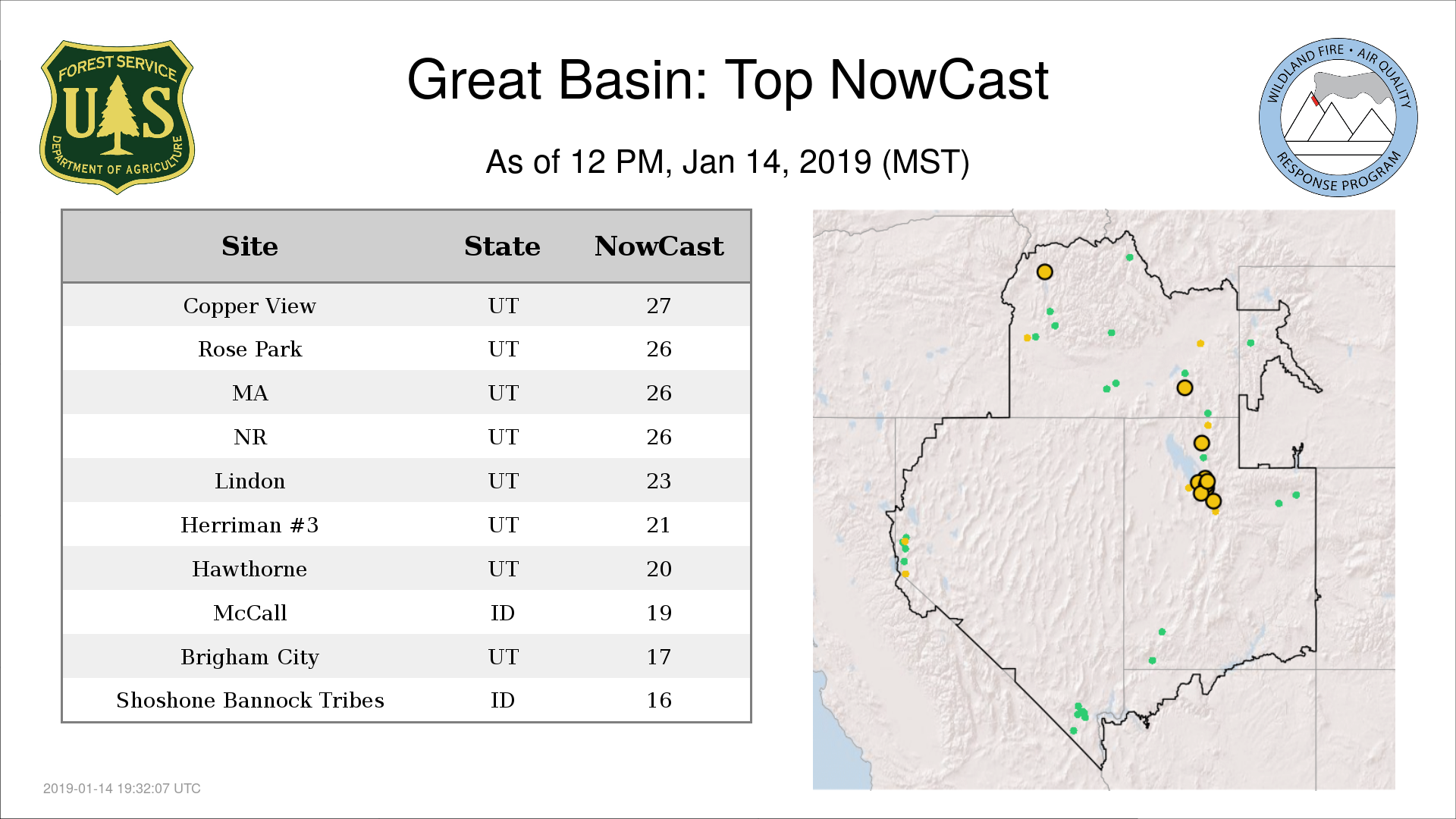 FOREST SERVICE
U S
DEPARTMENT OF AGRICULTURE

Great Basin: Top NowCast

As of 12 PM, Jan 14, 2019 (MST)

WILDLAND FIRE • AIR QUALITY
RESPONSE PROGRAM

| Site | State | NowCast |
|---|---|---|
| Copper View | UT | 27 |
| Rose Park | UT | 26 |
| MA | UT | 26 |
| NR | UT | 26 |
| Lindon | UT | 23 |
| Herriman #3 | UT | 21 |
| Hawthorne | UT | 20 |
| McCall | ID | 19 |
| Brigham City | UT | 17 |
| Shoshone Bannock Tribes | ID | 16 |

2019-01-14 19:32:07 UTC